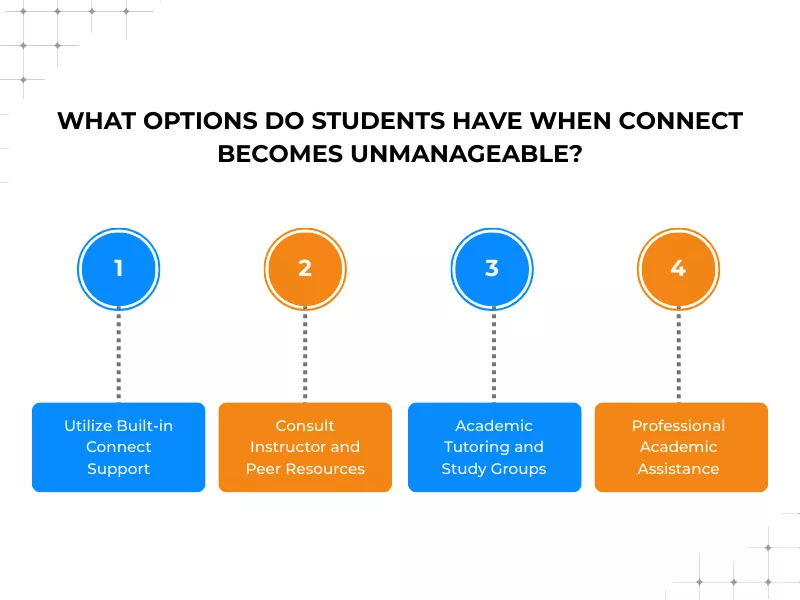 WHAT OPTIONS DO STUDENTS HAVE WHEN CONNECT BECOMES UNMANAGEABLE?

1

Utilize Built-in Connect Support

2

Consult Instructor and Peer Resources

3

Academic Tutoring and Study Groups

4

Professional Academic Assistance